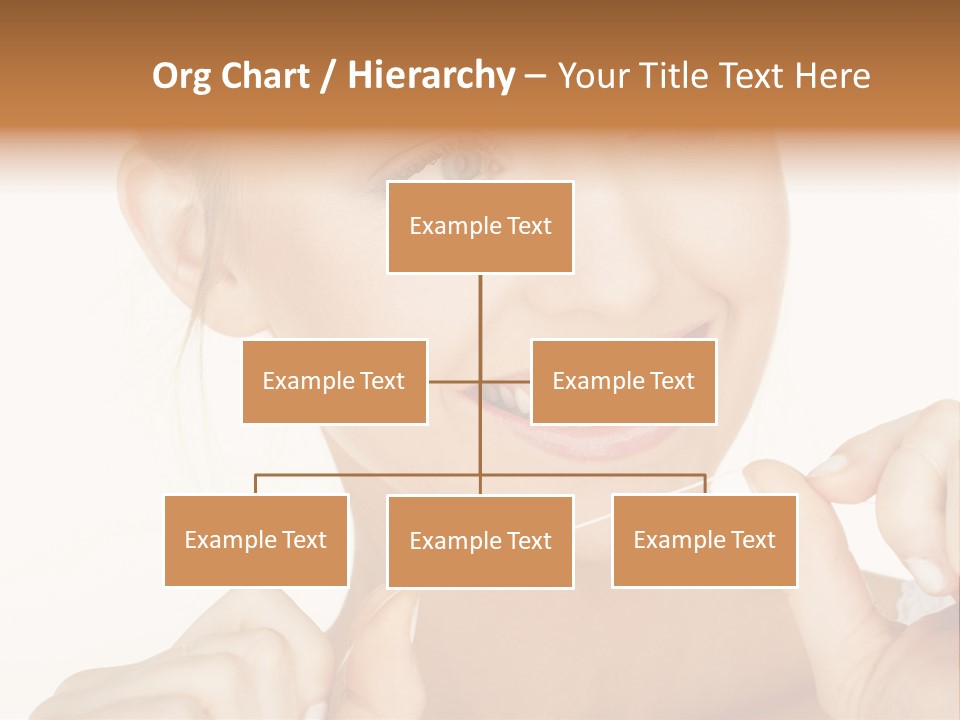 Org Chart / Hierarchy – Your Title Text Here

Example Text

Example Text

Example Text

Example Text

Example Text

Example Text